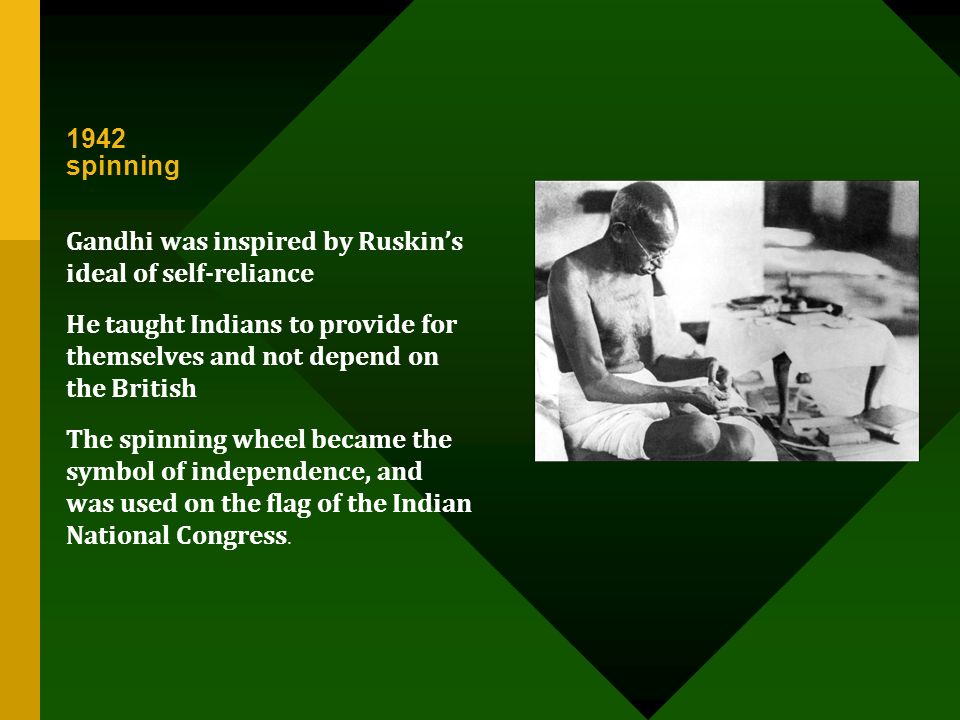 1942
spinning

Gandhi was inspired by Ruskin's ideal of self-reliance

He taught Indians to provide for themselves and not depend on the British

The spinning wheel became the symbol of independence, and was used on the flag of the Indian National Congress.